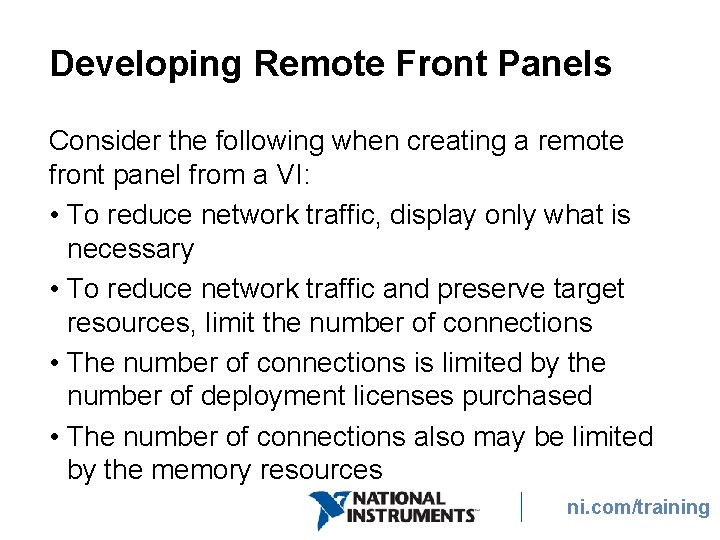 Developing Remote Front Panels

Consider the following when creating a remote front panel from a VI:

• To reduce network traffic, display only what is necessary

• To reduce network traffic and preserve target resources, limit the number of connections

• The number of connections is limited by the number of deployment licenses purchased

• The number of connections also may be limited by the memory resources

NATIONAL INSTRUMENTS

ni.com/training